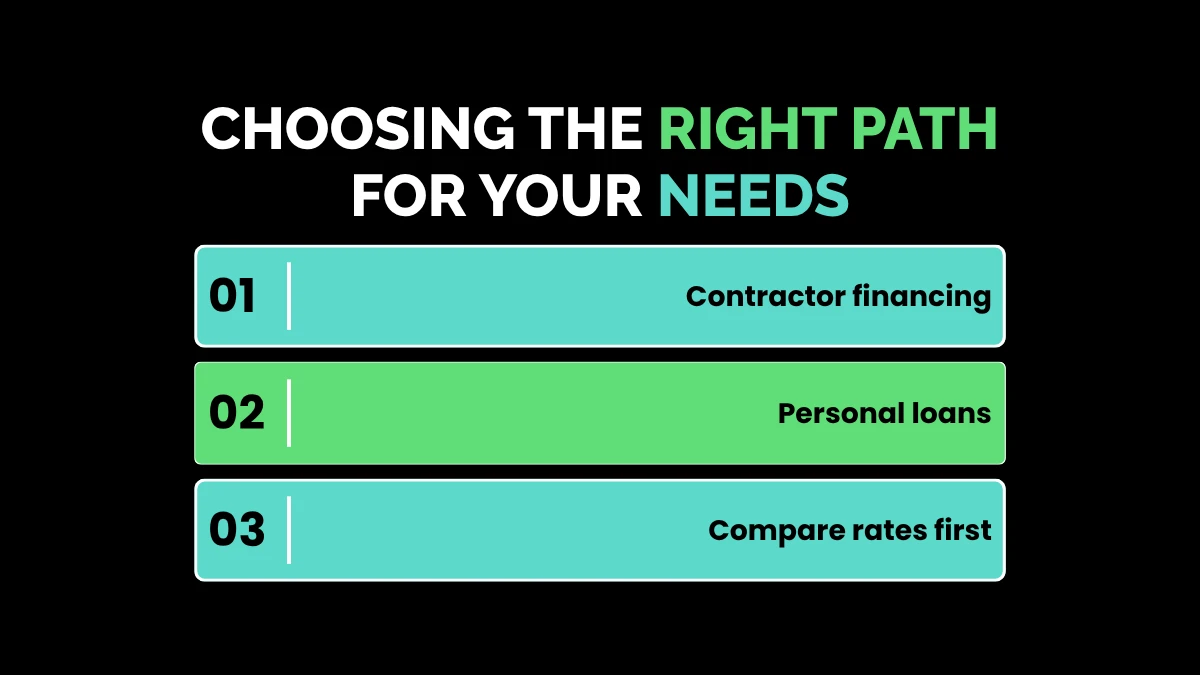 CHOOSING THE RIGHT PATH FOR YOUR NEEDS

01 Contractor financing

02 Personal loans

03 Compare rates first